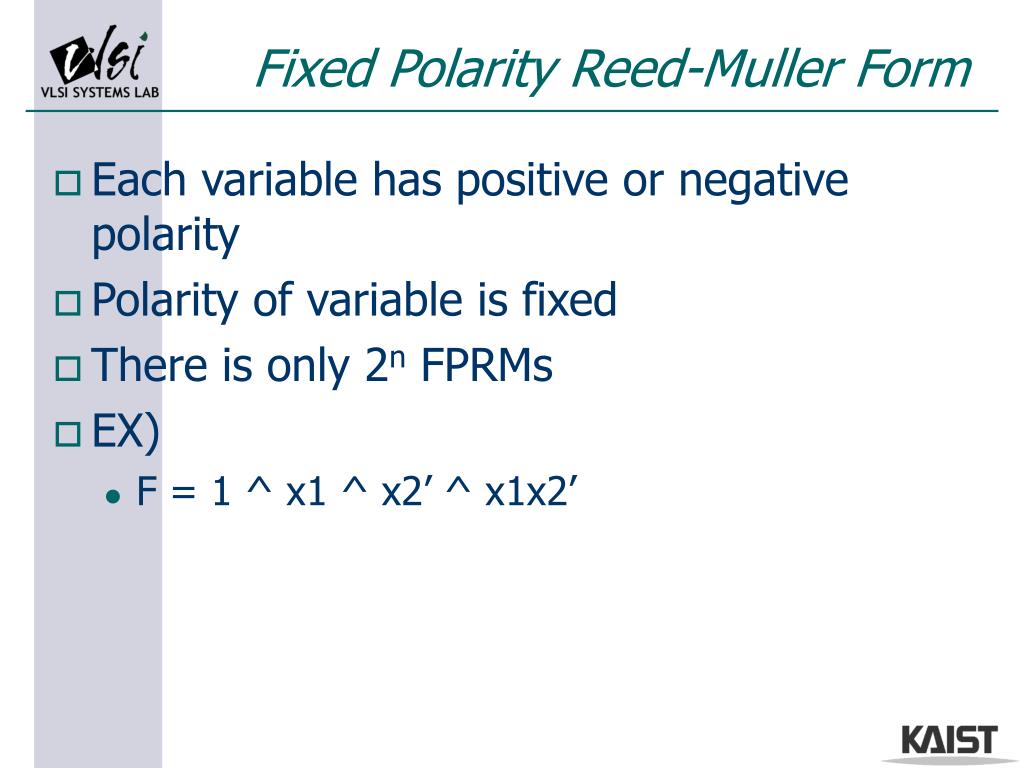 vlsi
VLSI SYSTEMS LAB

Fixed Polarity Reed-Muller Form

Each variable has positive or negative polarity

Polarity of variable is fixed

There is only $2^n$ FPRMs

EX)

F = 1 ^ x1 ^ x2’ ^ x1x2’

KAIST